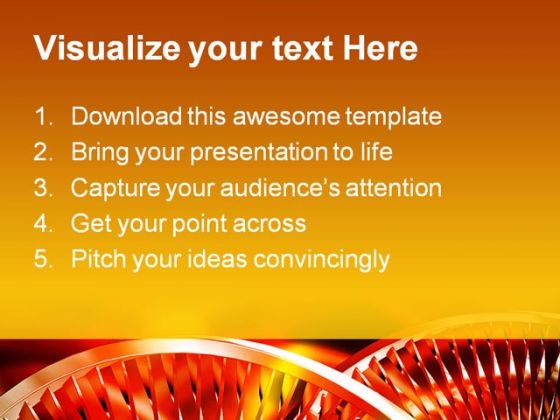 Visualize your text Here

1. Download this awesome template
2. Bring your presentation to life
3. Capture your audience's attention
4. Get your point across
5. Pitch your ideas convincingly